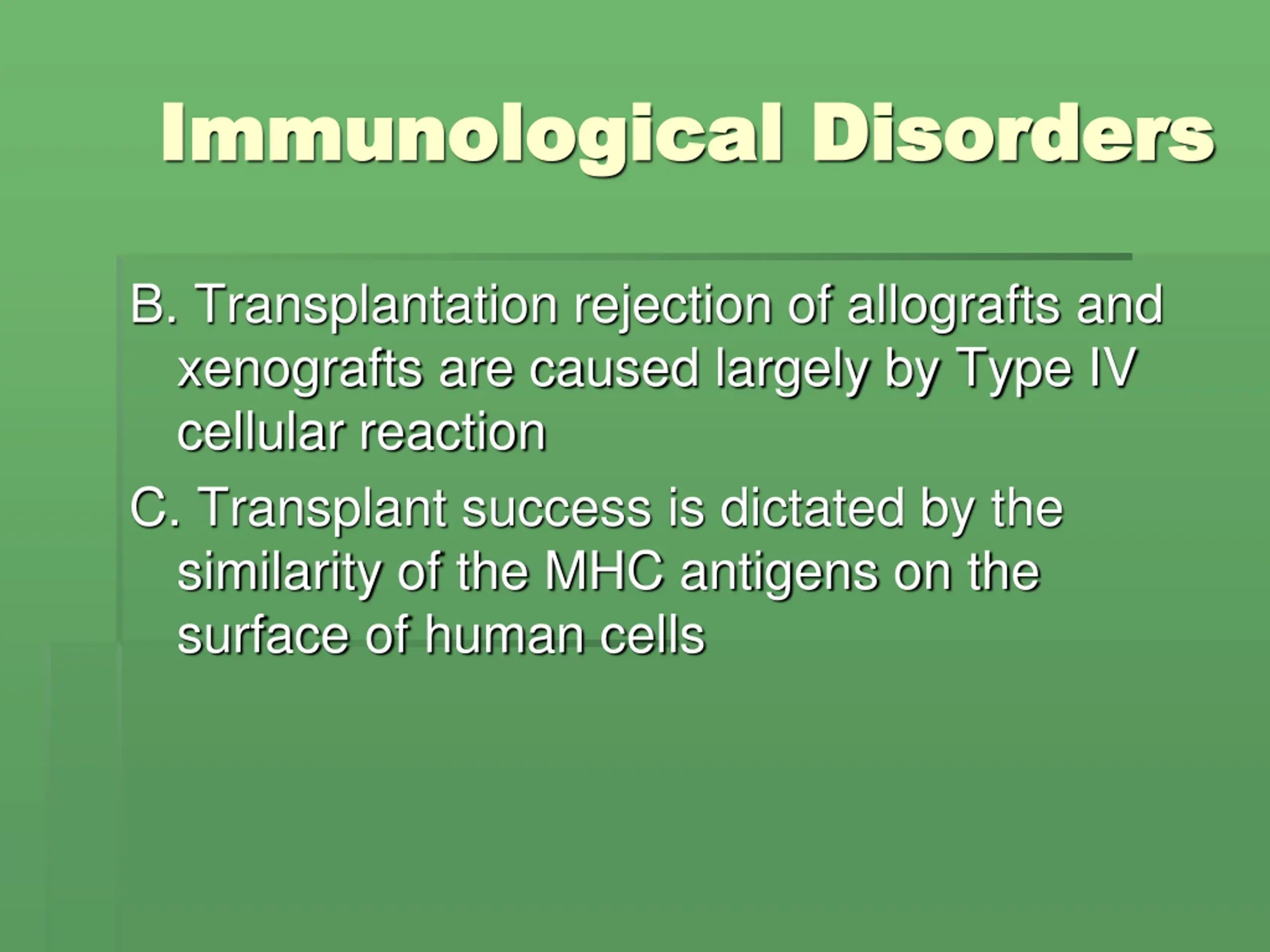 Immunological Disorders

B. Transplantation rejection of allografts and xenografts are caused largely by Type IV cellular reaction

C. Transplant success is dictated by the similarity of the MHC antigens on the surface of human cells